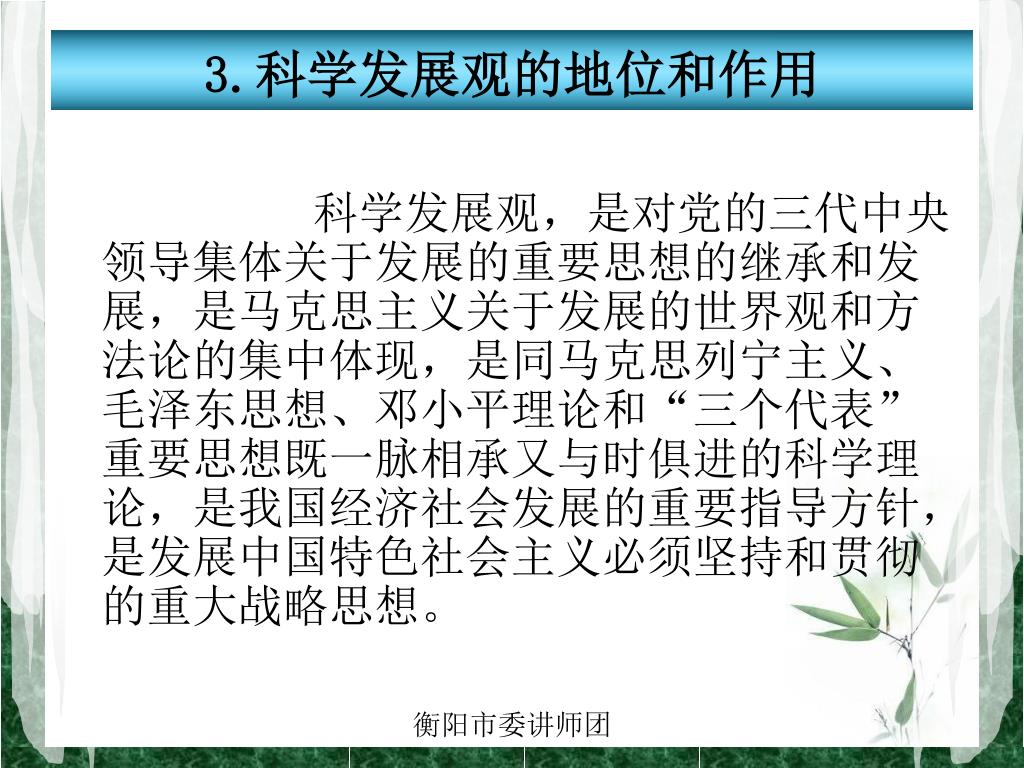 3.科学发展观的地位和作用

科学发展观，是对党的三代中央领导集体关于发展的重要思想的继承和发展，是马克思主义关于发展的世界观和方法论的集中体现，是同马克思列宁主义、毛泽东思想、邓小平理论和“三个代表”重要思想既一脉相承又与时俱进的科学理论，是我国经济社会发展的重要指导方针，是发展中国特色社会主义必须坚持和贯彻的重大战略思想。

衡阳市委讲师团